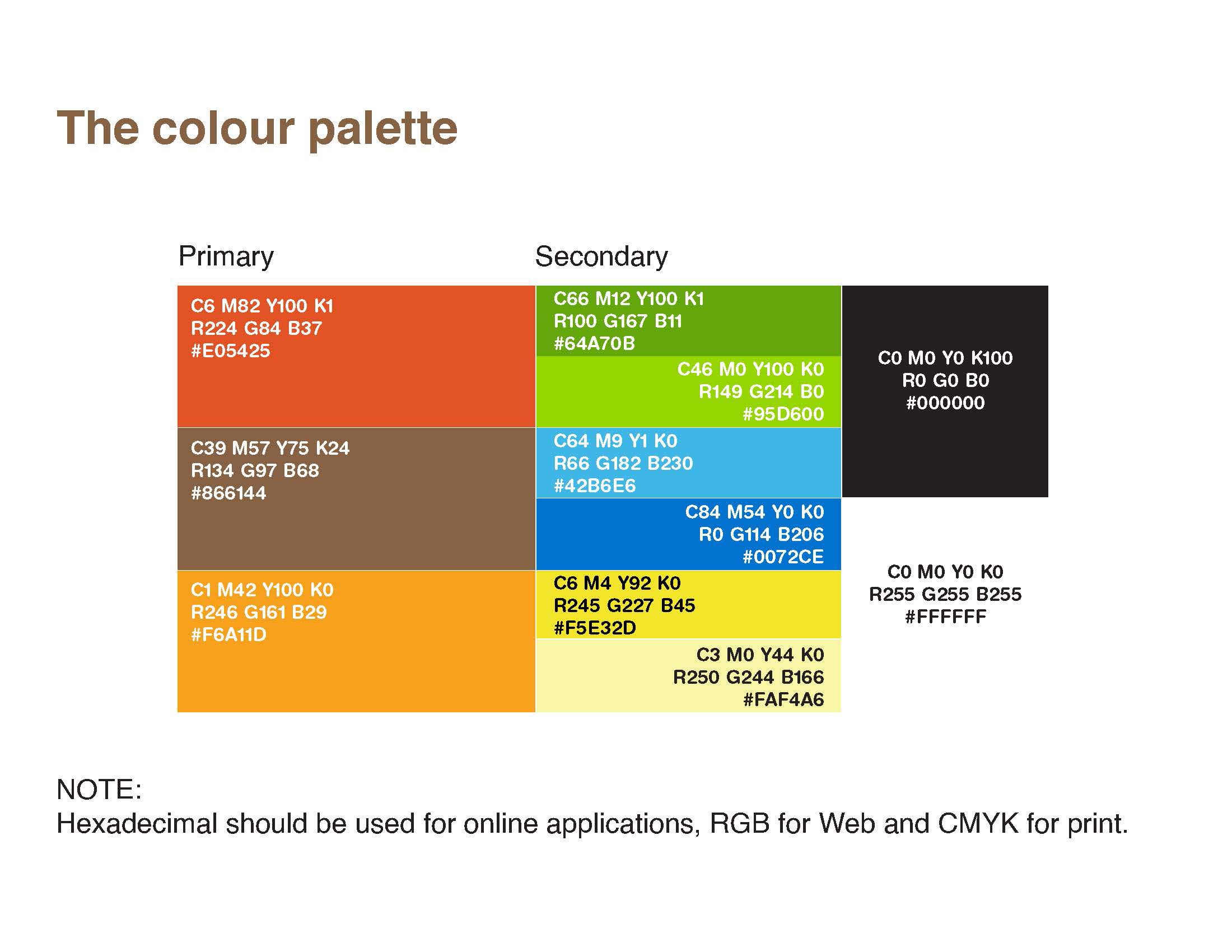 The colour palette

Primary

C6 M82 Y100 K1
R224 G84 B37
#E05425

C39 M57 Y75 K24
R134 G97 B68
#866144

C1 M42 Y100 K0
R246 G161 B29
#F6A11D

Secondary

C66 M12 Y100 K1
R100 G167 B11
#64A70B

C46 M0 Y100 K0
R149 G214 B0
#95D600

C64 M9 Y1 K0
R66 G182 B230
#42B6E6

C84 M54 Y0 K0
R0 G114 B206
#0072CE

C6 M4 Y92 K0
R245 G227 B45
#F5E32D

C3 M0 Y44 K0
R250 G244 B166
#FAF4A6

C0 M0 Y0 K100
R0 G0 B0
#000000

C0 M0 Y0 K0
R255 G255 B255
#FFFFFF

NOTE:
Hexadecimal should be used for online applications, RGB for Web and CMYK for print.